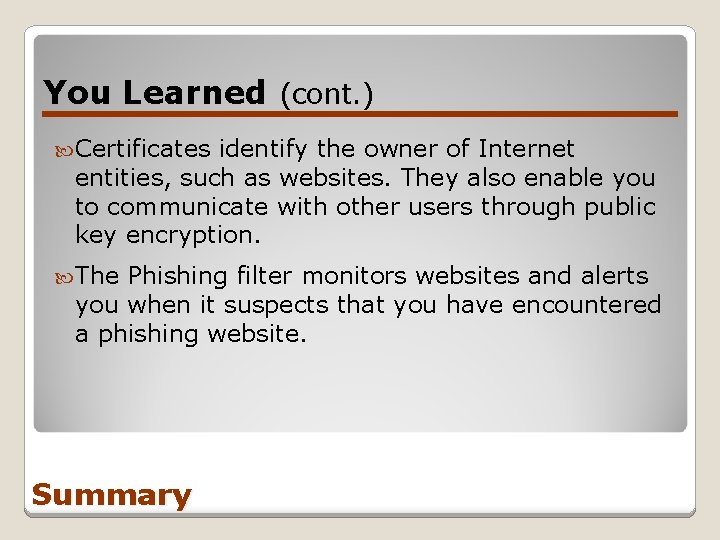 You Learned (cont.)

Certificates identify the owner of Internet entities, such as websites. They also enable you to communicate with other users through public key encryption.

The Phishing filter monitors websites and alerts you when it suspects that you have encountered a phishing website.

Summary